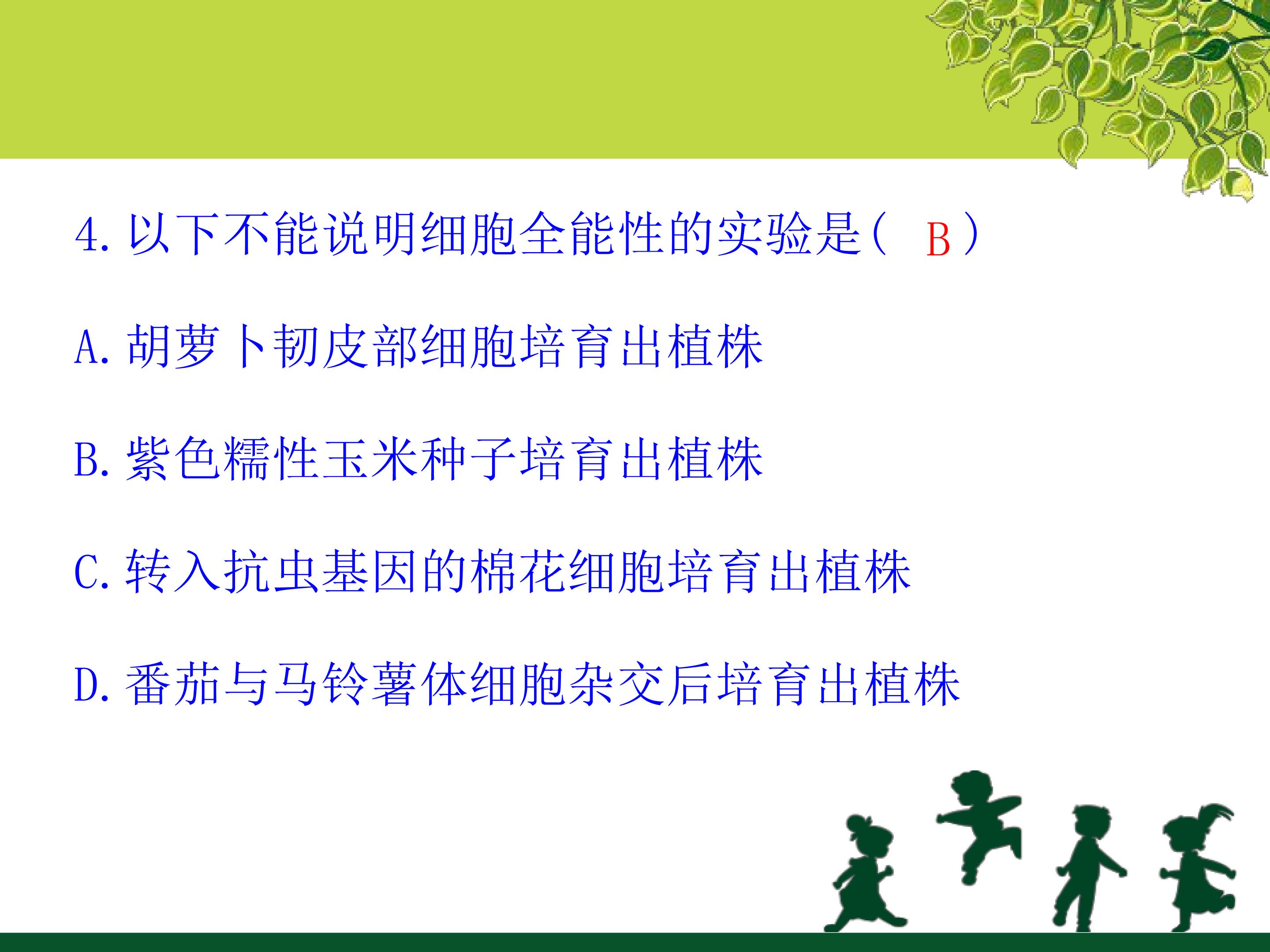 4.以下不能说明细胞全能性的实验是（ B ）

A.胡萝卜韧皮部细胞培育出植株

B.紫色糯性玉米种子培育出植株

C.转入抗虫基因的棉花细胞培育出植株

D.番茄与马铃薯体细胞杂交后培育出植株